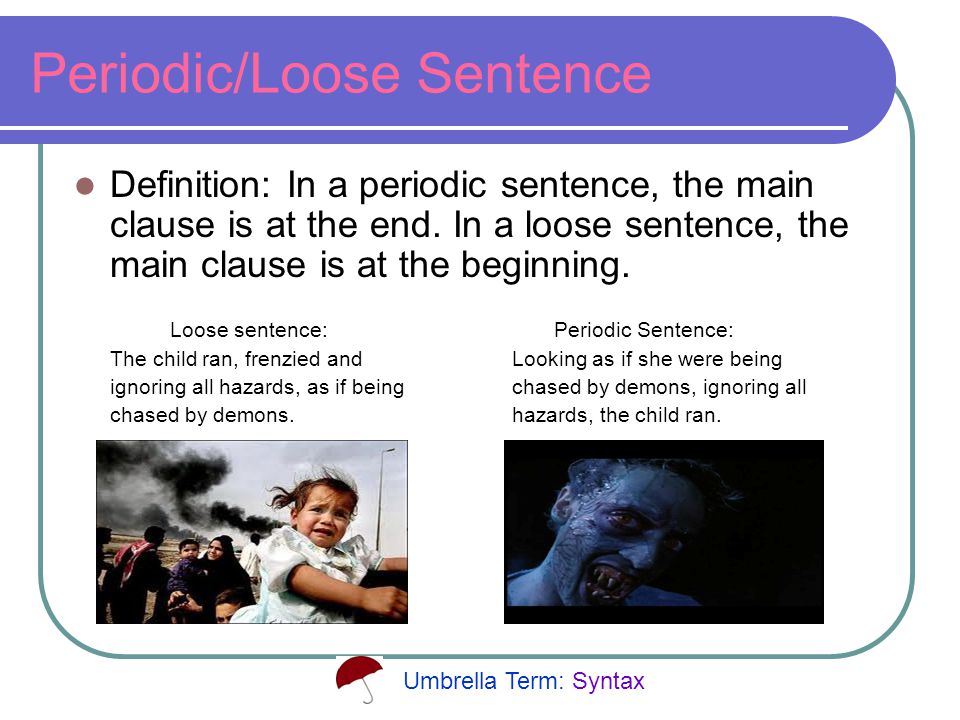 Periodic/Loose Sentence

Definition: In a periodic sentence, the main clause is at the end. In a loose sentence, the main clause is at the beginning.

Loose sentence:
The child ran, frenzied and ignoring all hazards, as if being chased by demons.

Periodic Sentence:
Looking as if she were being chased by demons, ignoring all hazards, the child ran.

Umbrella Term: Syntax